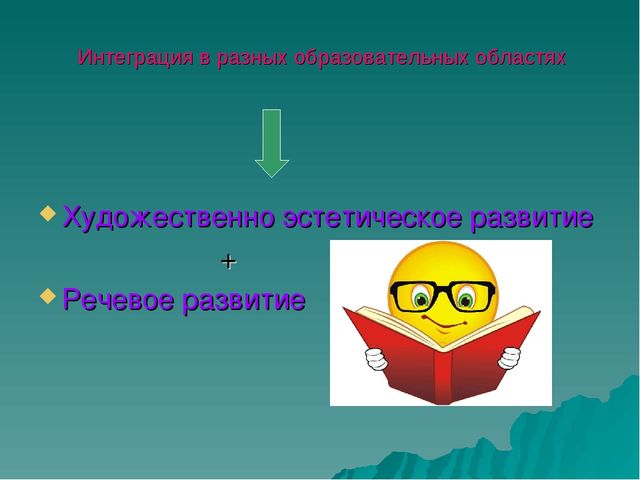 Интеграция в разных образовательных областях

Художественно эстетическое развитие

+

Речевое развитие